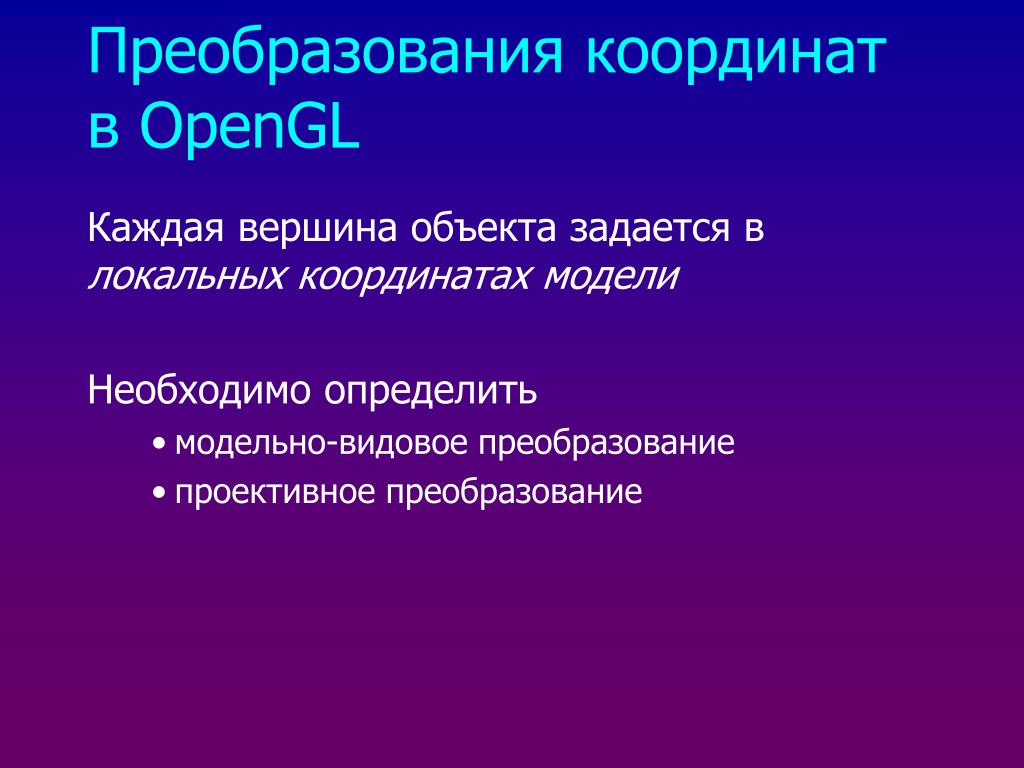 Преобразования координат в OpenGL

Каждая вершина объекта задается в локальных координатах модели

Необходимо определить
• модельно-видовое преобразование
• проективное преобразование